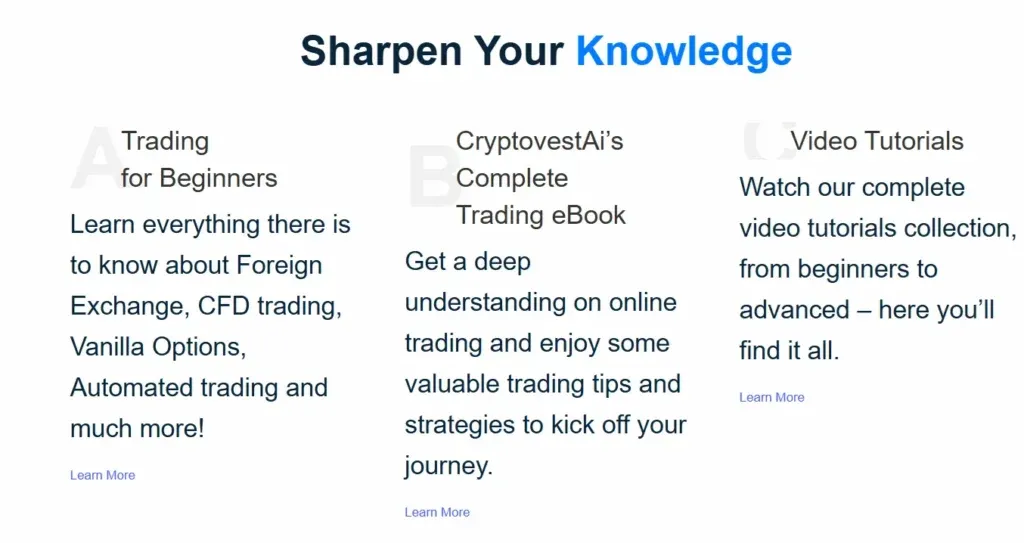 Sharpen Your Knowledge

A

Trading for Beginners

Learn everything there is to know about Foreign Exchange, CFD trading, Vanilla Options, Automated trading and much more!

Learn More

B

CryptovestAi's Complete Trading eBook

Get a deep understanding on online trading and enjoy some valuable trading tips and strategies to kick off your journey.

Learn More

C

Video Tutorials

Watch our complete video tutorials collection, from beginners to advanced – here you'll find it all.

Learn More